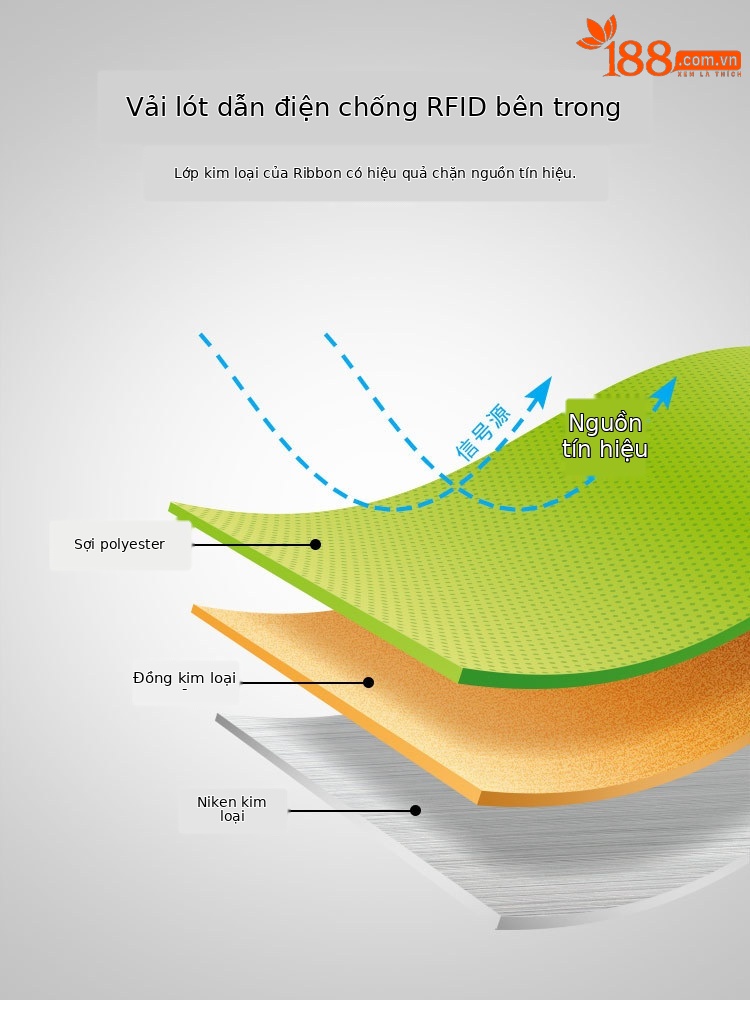 188.com.vn
XEM LÀ THÍCH

Vải lót dẫn điện chống RFID bên trong

Lớp kim loại của Ribbon có hiệu quả chặn nguồn tín hiệu.

信号源

Nguồn tín hiệu

Sợi polyester

Đồng kim loại

Niken kim loại